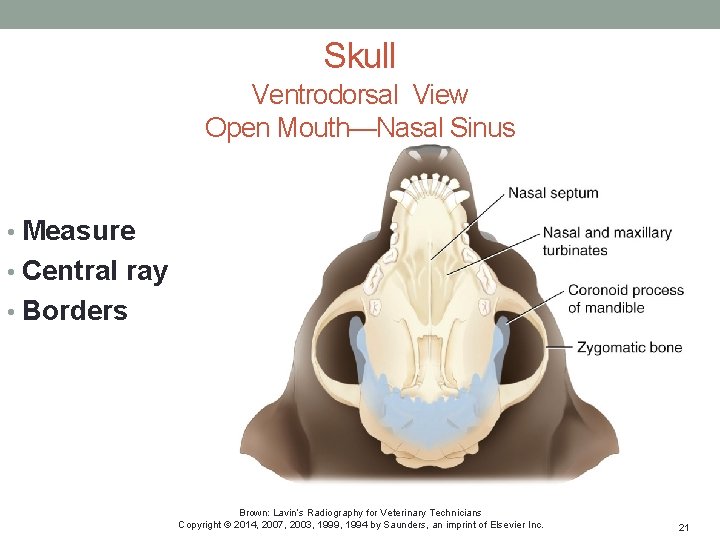 Skull
Ventrodorsal View
Open Mouth—Nasal Sinus

• Measure
• Central ray
• Borders

Nasal septum
Nasal and maxillary turbinates
Coronoid process of mandible
Zygomatic bone

Brown: Lavin's Radiography for Veterinary Technicians
Copyright © 2014, 2007, 2003, 1999, 1994 by Saunders, an imprint of Elsevier Inc.

21